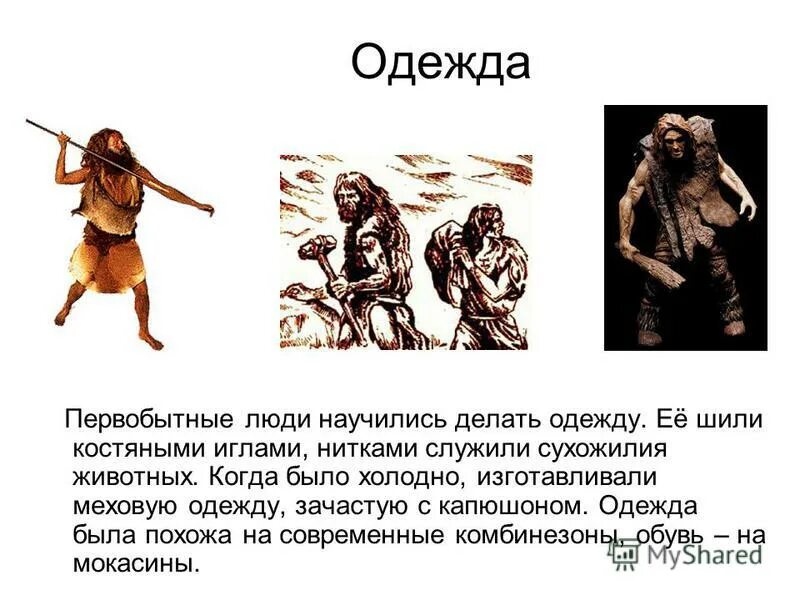 Одежда

Первобытные люди научились делать одежду. Её шили костяными иглами, нитками служили сухожилия животных. Когда было холодно, изготавливали меховую одежду, зачастую с капюшоном. Одежда была похожа на современные комбинезоны, обувь – на мокасины.

MyShared